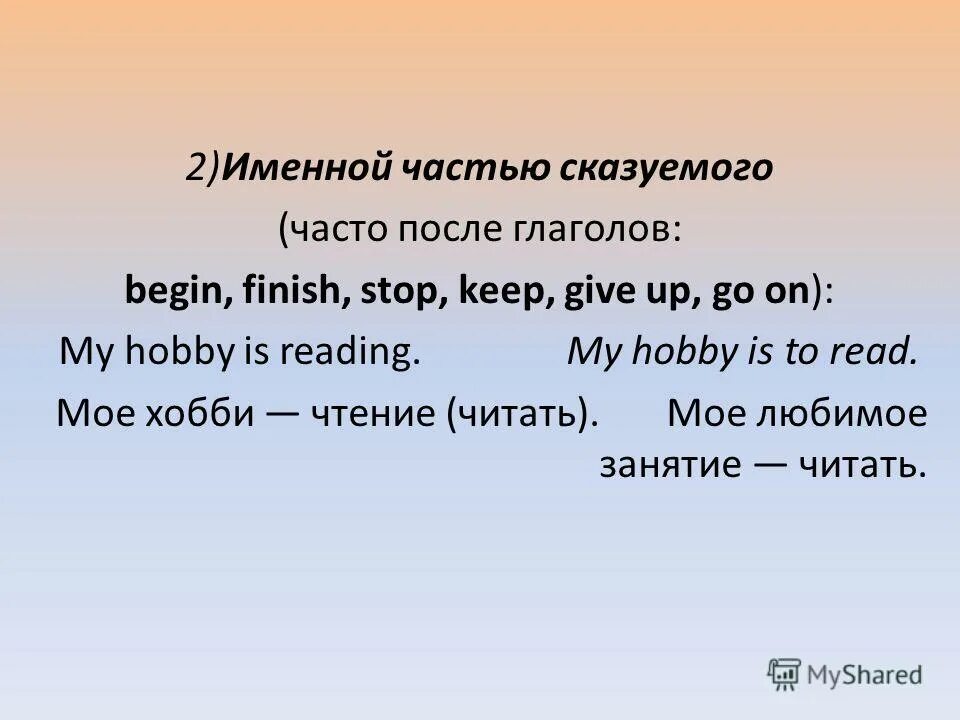 2)Именной частью сказуемого

(часто после глаголов:

begin, finish, stop, keep, give up, go on):

My hobby is reading. My hobby is to read.

Мое хобби — чтение (читать). Мое любимое занятие — читать.

MyShared